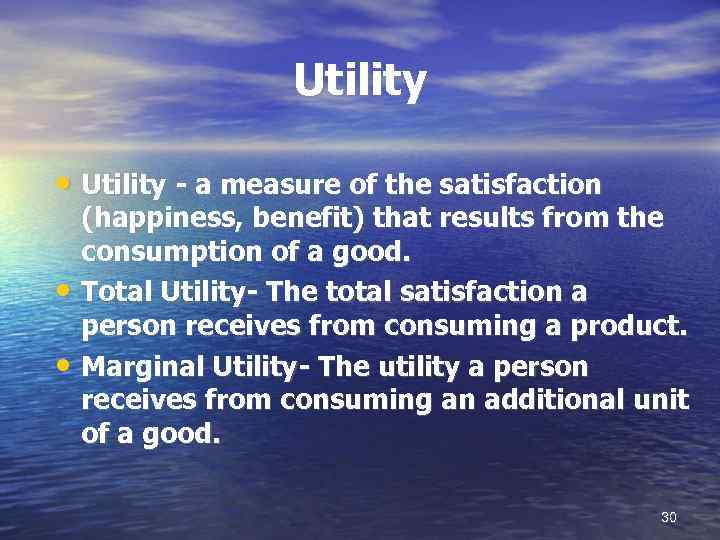 Utility

• Utility - a measure of the satisfaction (happiness, benefit) that results from the consumption of a good.
• Total Utility- The total satisfaction a person receives from consuming a product.
• Marginal Utility- The utility a person receives from consuming an additional unit of a good.

30